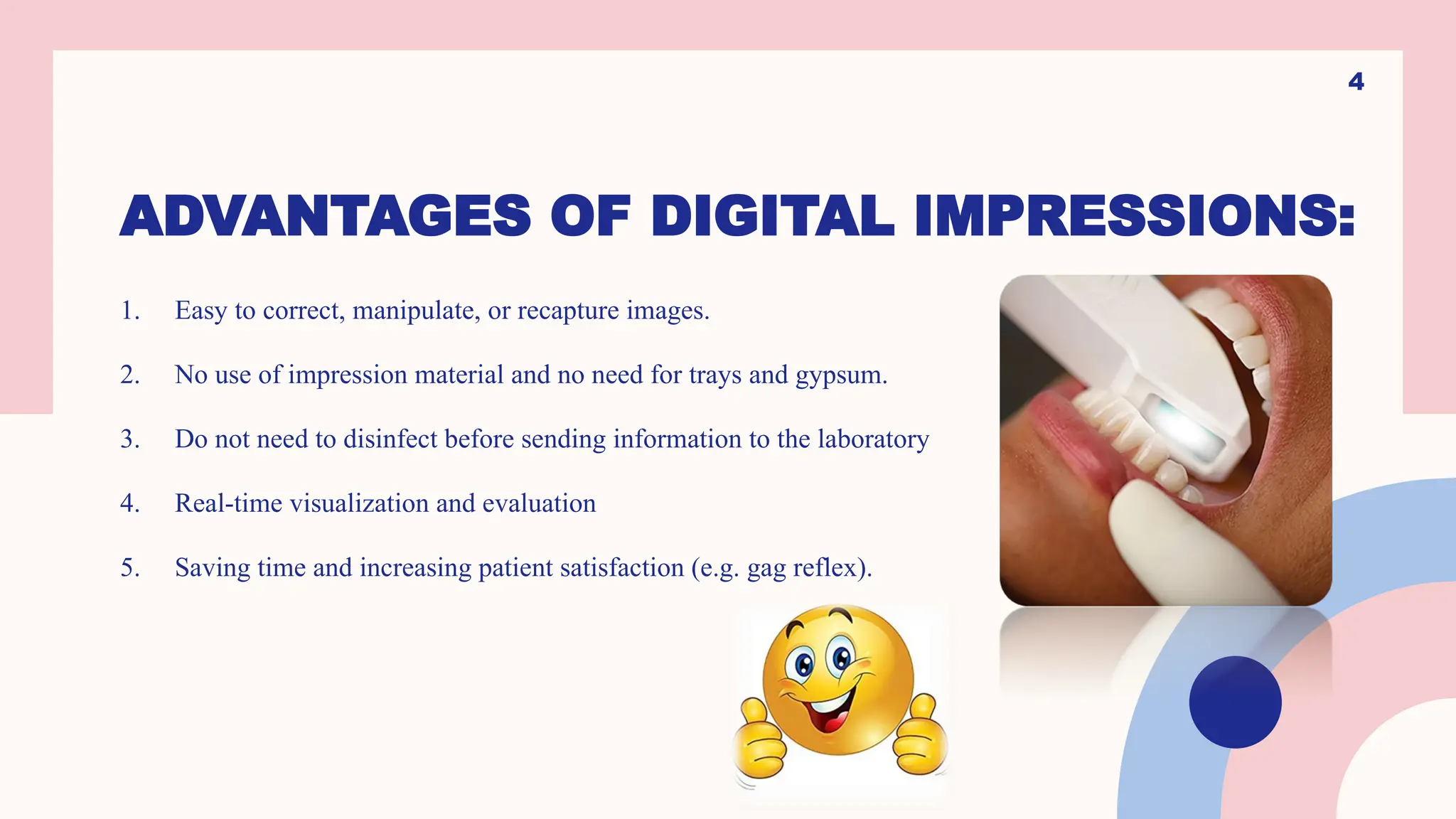 4

ADVANTAGES OF DIGITAL IMPRESSIONS:

1. Easy to correct, manipulate, or recapture images.

2. No use of impression material and no need for trays and gypsum.

3. Do not need to disinfect before sending information to the laboratory

4. Real-time visualization and evaluation

5. Saving time and increasing patient satisfaction (e.g. gag reflex).